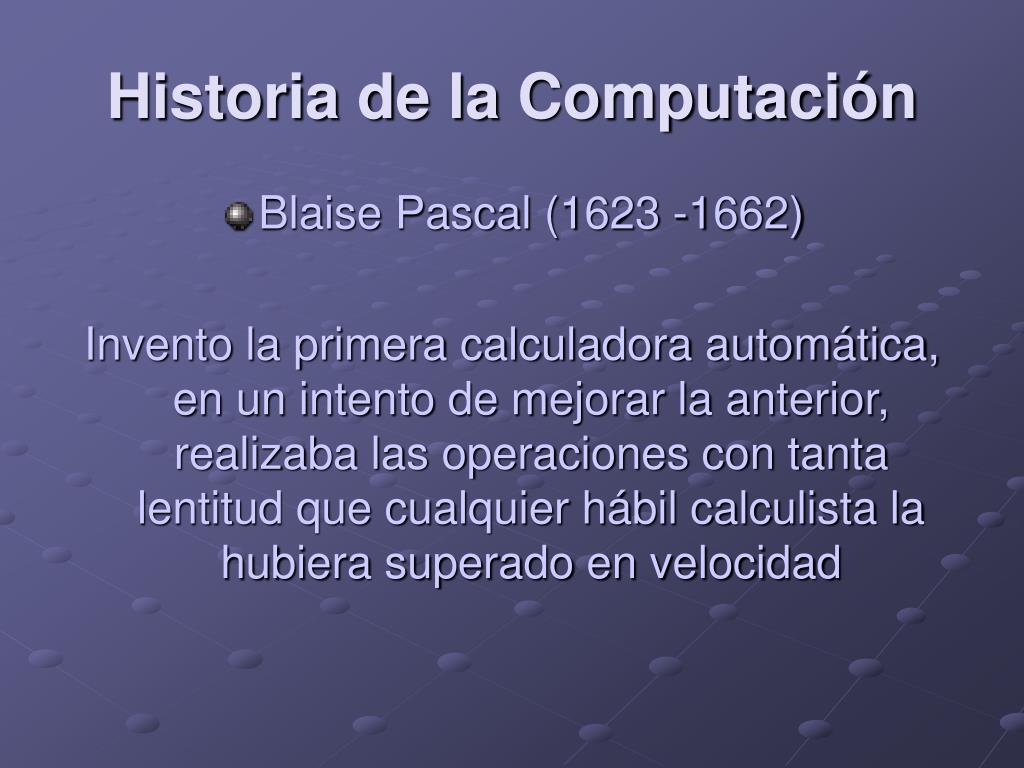 Historia de la Computación

Blaise Pascal (1623 -1662)

Invento la primera calculadora automática, en un intento de mejorar la anterior, realizaba las operaciones con tanta lentitud que cualquier hábil calculista la hubiera superado en velocidad